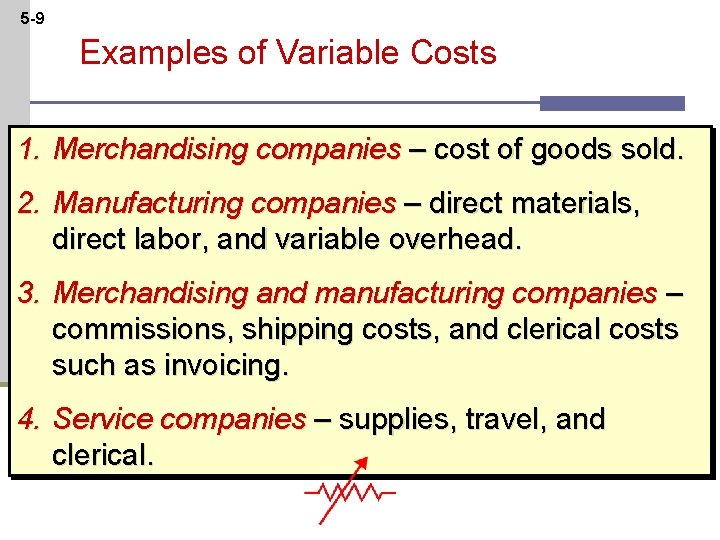 5-9

Examples of Variable Costs

1. Merchandising companies – cost of goods sold.

2. Manufacturing companies – direct materials, direct labor, and variable overhead.

3. Merchandising and manufacturing companies – commissions, shipping costs, and clerical costs such as invoicing.

4. Service companies – supplies, travel, and clerical.